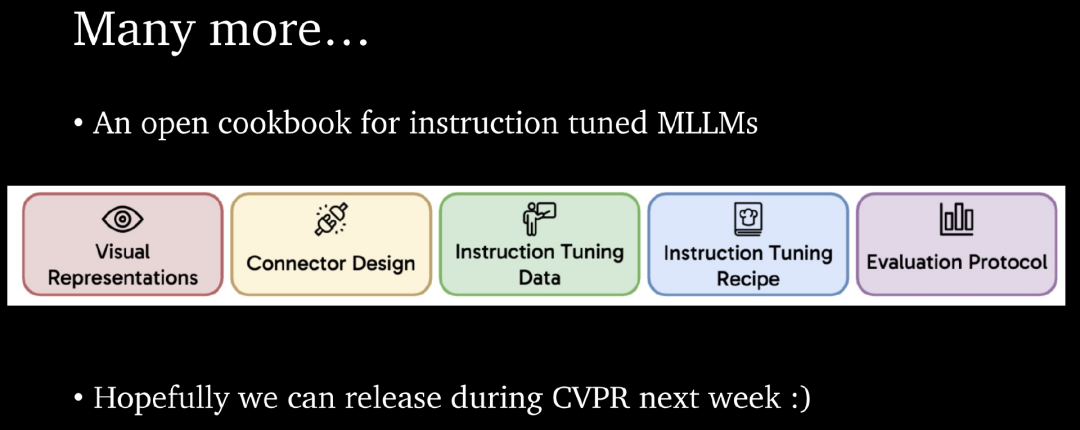 Many more…

• An open cookbook for instruction tuned MLLMs

Visual Representations

Connector Design

Instruction Tuning Data

Instruction Tuning Recipe

Evaluation Protocol

• Hopefully we can release during CVPR next week :)